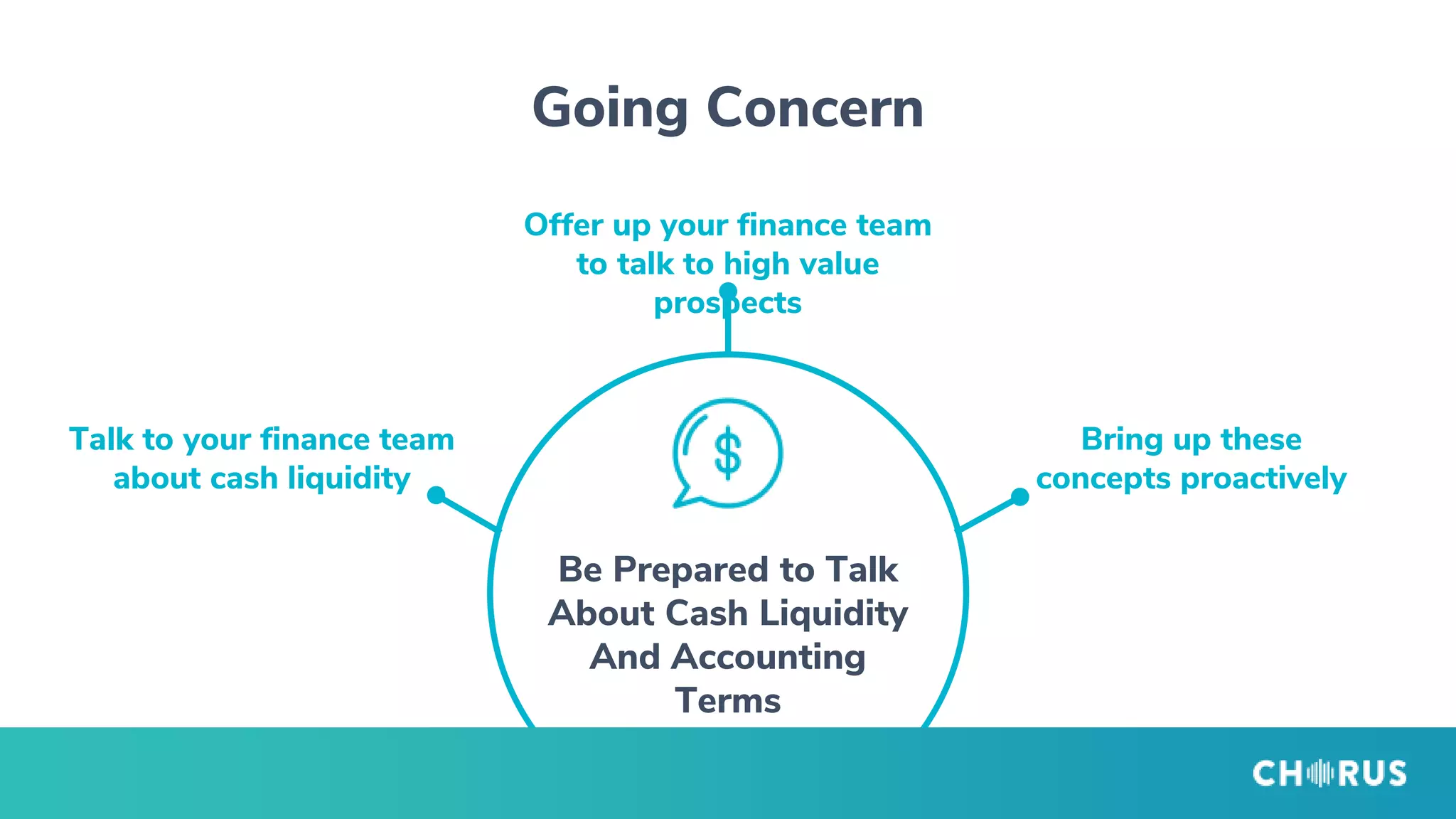 Going Concern

Offer up your finance team to talk to high value prospects

Talk to your finance team about cash liquidity

$

Bring up these concepts proactively

Be Prepared to Talk About Cash Liquidity And Accounting Terms

CHORUS